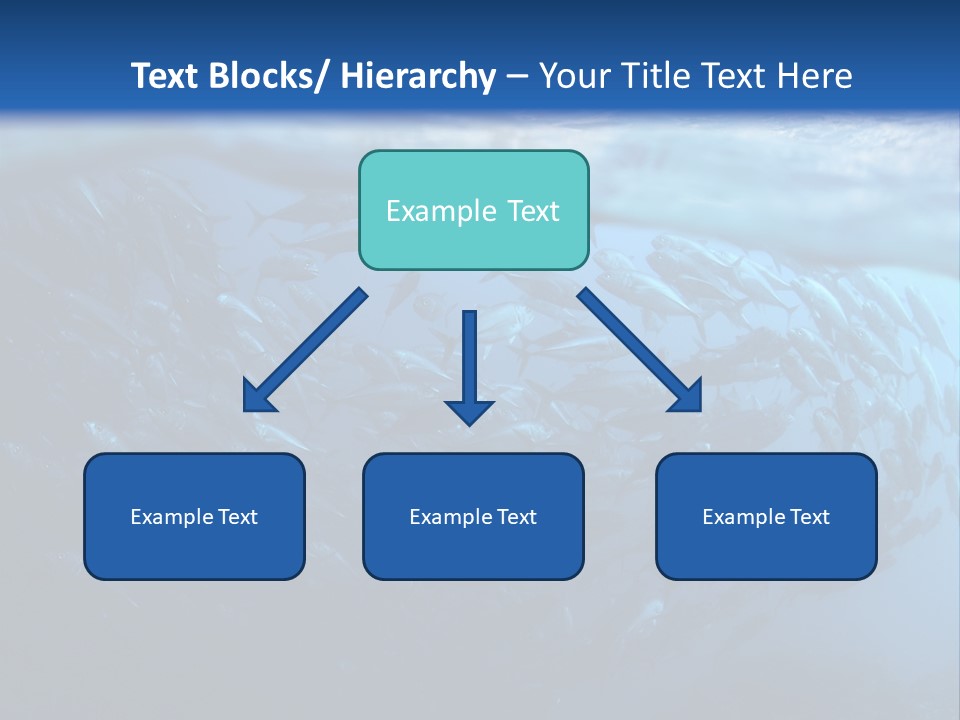 Text Blocks/ Hierarchy – Your Title Text Here

Example Text

Example Text

Example Text

Example Text